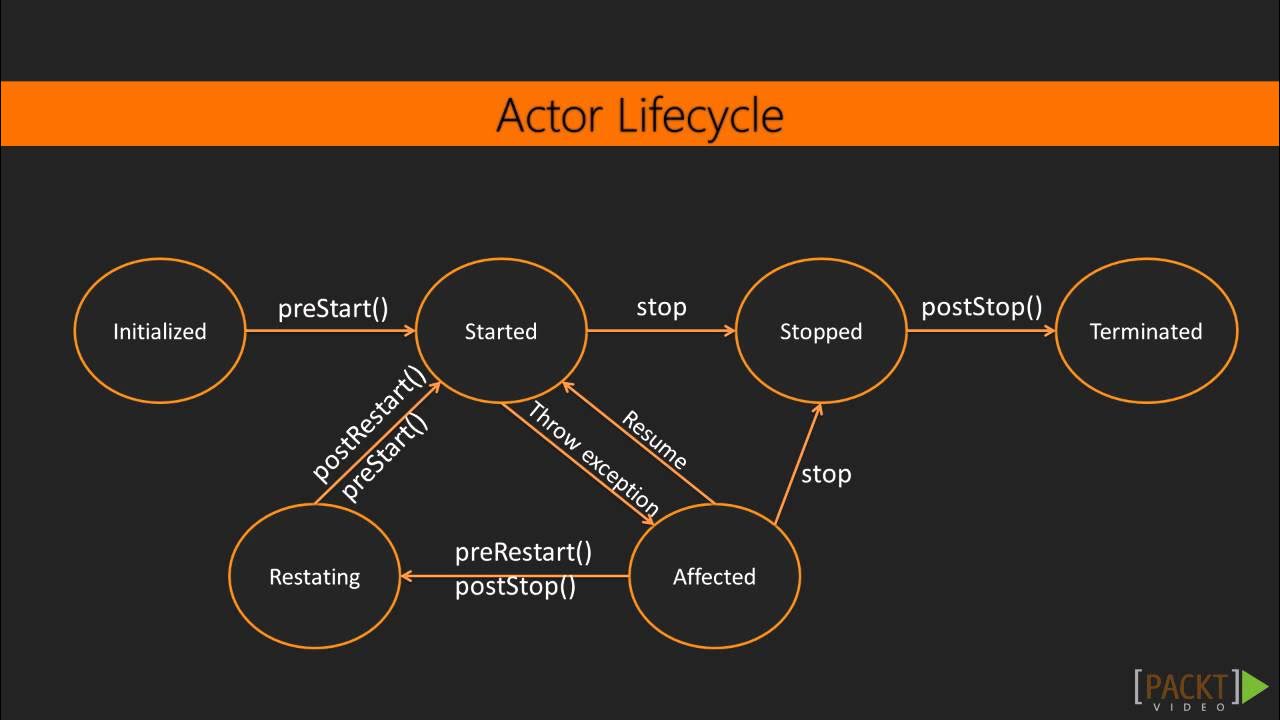 Actor Lifecycle

Initialized

preStart()

Started

stop

Stopped

postStop()

Terminated

postRestart()
preStart()

Throw exception

Resume

stop

Restating

preRestart()
postStop()

Affected

[PACKT]
VIDEO